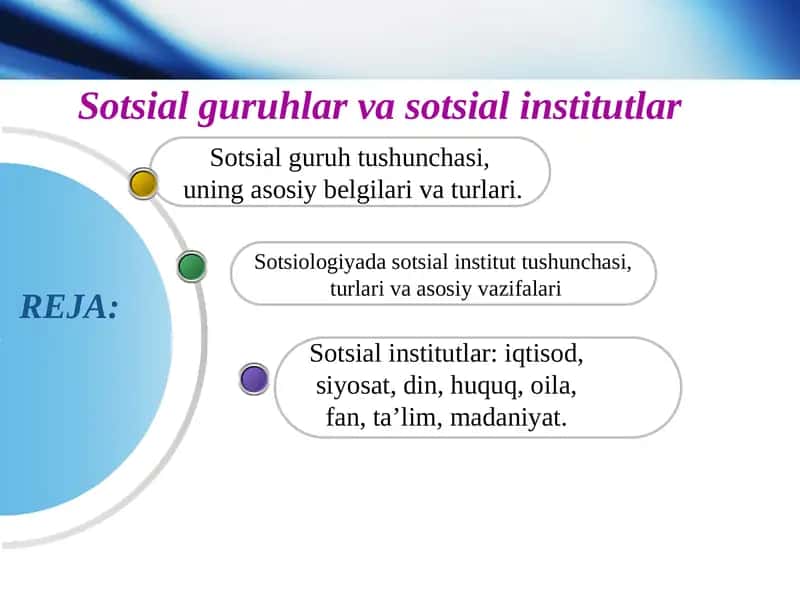 Sotsial guruhlar va sotsial institutlar

REJA:

Sotsial guruh tushunchasi, uning asosiy belgilari va turlari.

Sotsiologiyada sotsial institut tushunchasi, turlari va asosiy vazifalari

Sotsial institutlar: iqtisod, siyosat, din, huquq, oila, fan, ta’lim, madaniyat.